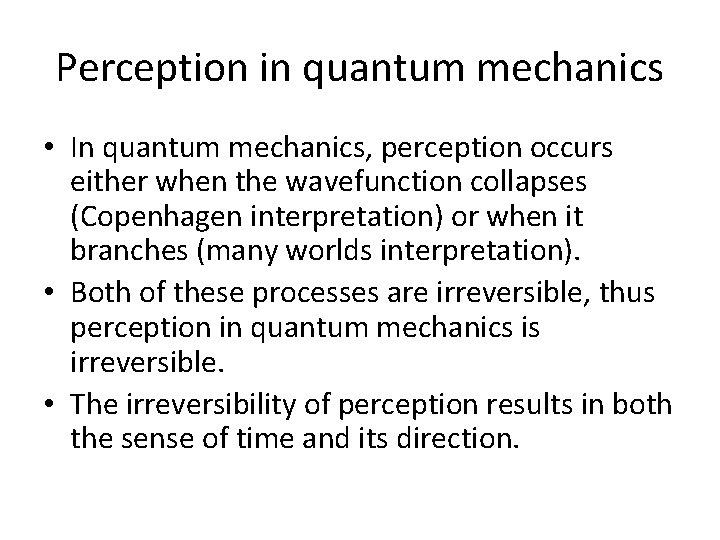 Perception in quantum mechanics

• In quantum mechanics, perception occurs either when the wavefunction collapses (Copenhagen interpretation) or when it branches (many worlds interpretation).
• Both of these processes are irreversible, thus perception in quantum mechanics is irreversible.
• The irreversibility of perception results in both the sense of time and its direction.